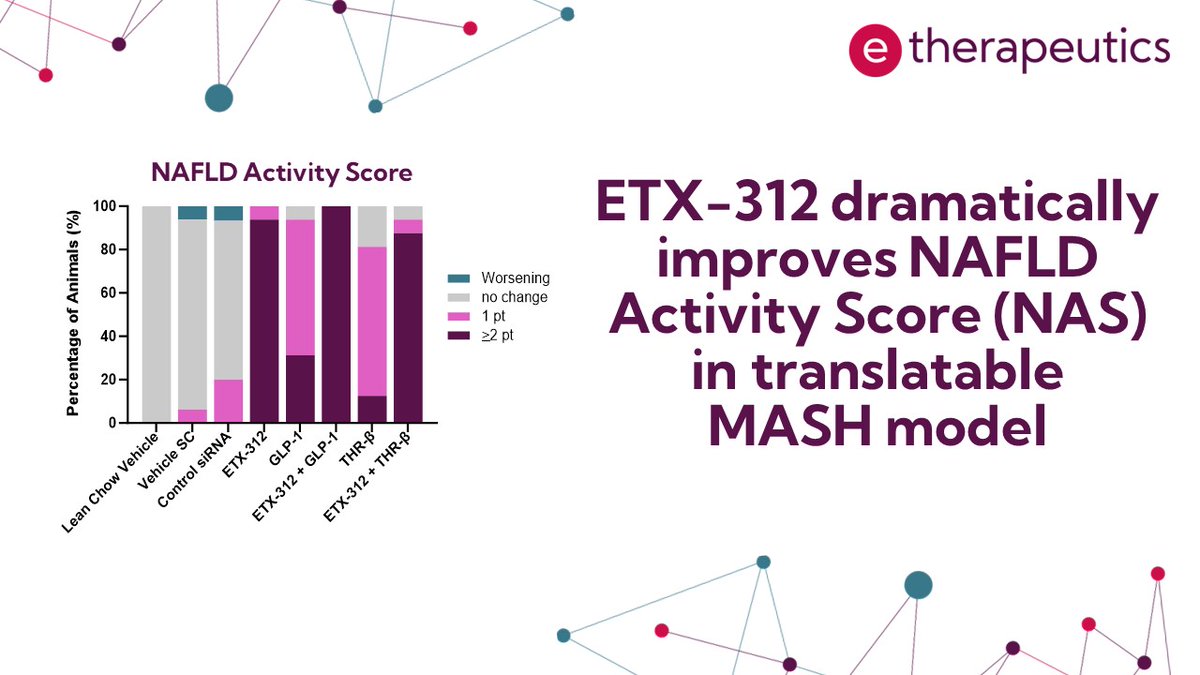 e therapeutics

NAFLD Activity Score

Percentage of Animals (%)

100
80
60
40
20
0

Worsening
no change
1 pt
$\geq$2 pt

Lean Chow Vehicle
Vehicle SC
Control siRNA
ETX-312
GLP-1
ETX-312 + GLP-1
THR-β
ETX-312 + THR-β

ETX-312 dramatically improves NAFLD Activity Score (NAS) in translatable MASH model